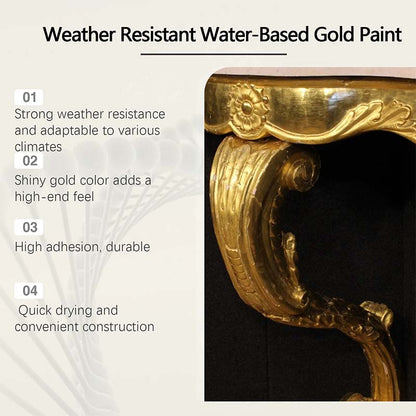 Weather Resistant Water-Based Gold Paint

01
Strong weather resistance and adaptable to various climates

02
Shiny gold color adds a high-end feel

03
High adhesion, durable

04
Quick drying and convenient construction